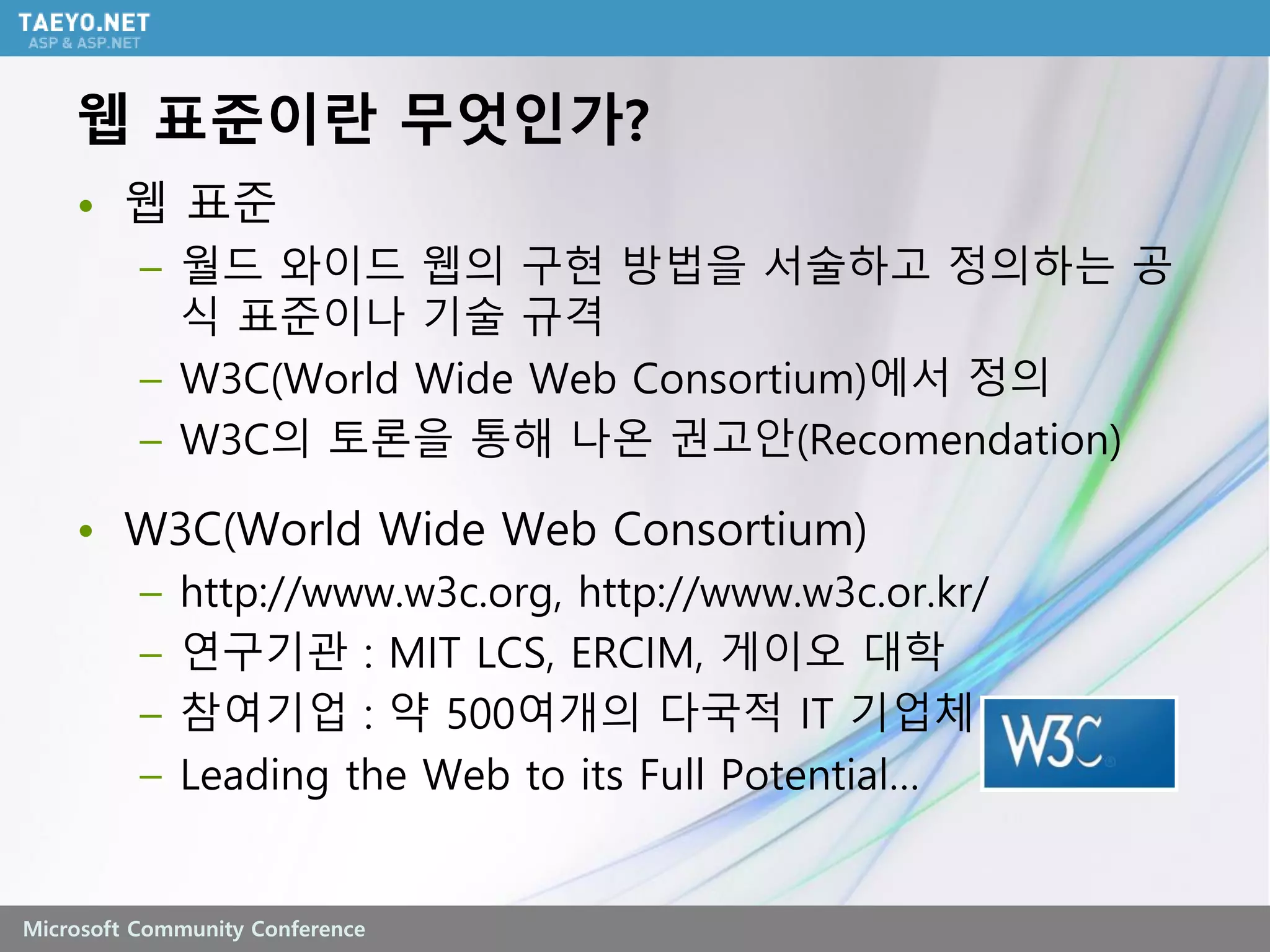 TAEYO.NET
ASP & ASP.NET

웹 표준이란 무엇인가?

• 웹 표준
– 월드 와이드 웹의 구현 방법을 서술하고 정의하는 공식 표준이나 기술 규격
– W3C(World Wide Web Consortium)에서 정의
– W3C의 토론을 통해 나온 권고안(Recomendation)

• W3C(World Wide Web Consortium)
– http://www.w3c.org, http://www.w3c.or.kr/
– 연구기관 : MIT LCS, ERCIM, 게이오 대학
– 참여기업 : 약 500여개의 다국적 IT 기업체
– Leading the Web to its Full Potential...

W3C

Microsoft Community Conference